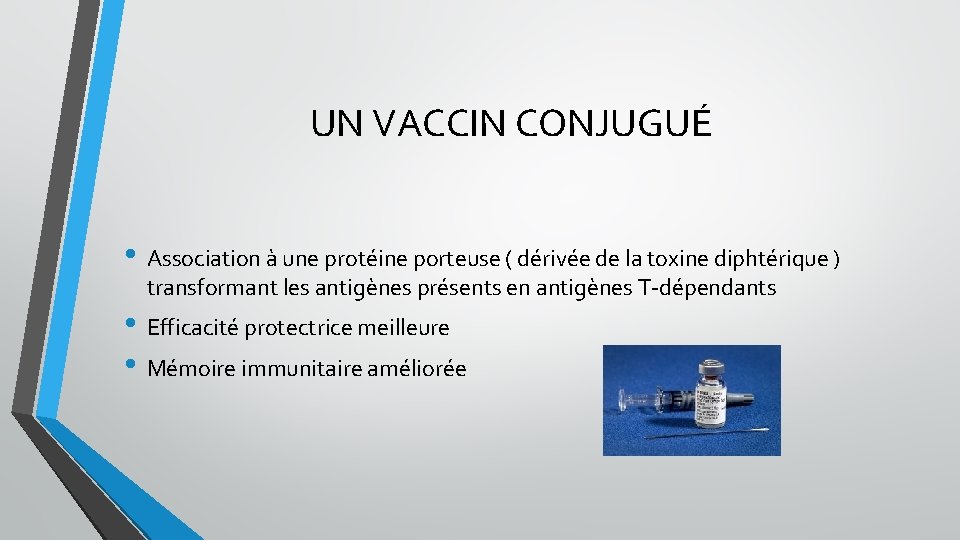 UN VACCIN CONJUGUÉ

• Association à une protéine porteuse ( dérivée de la toxine diphtérique ) transformant les antigènes présents en antigènes T-dépendants
• Efficacité protectrice meilleure
• Mémoire immunitaire améliorée